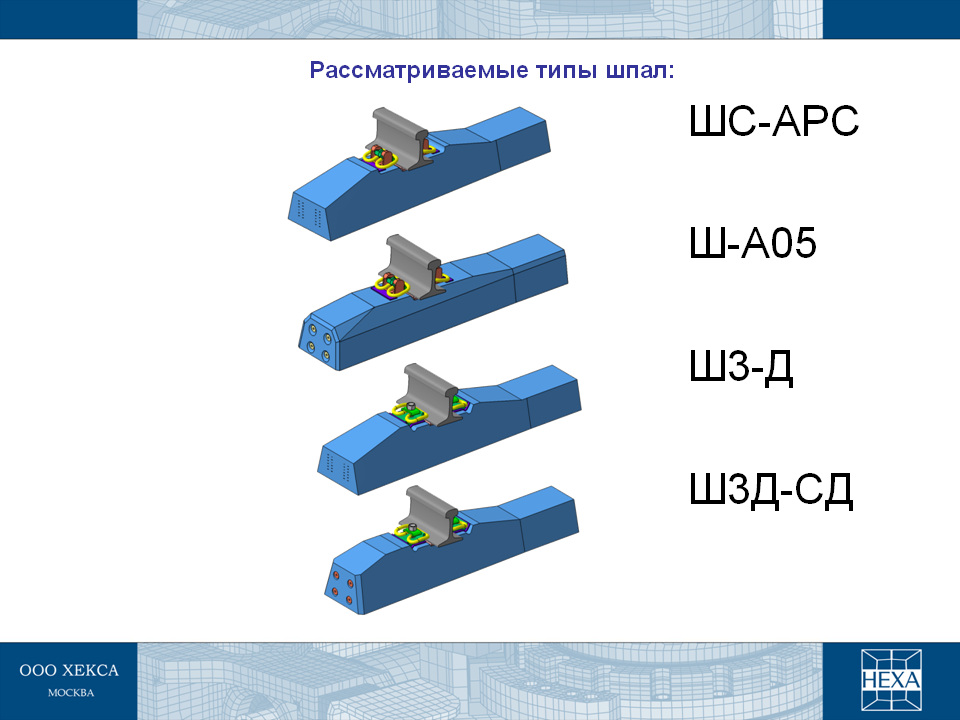 Рассматриваемые типы шпал:

ШС-АРС

Ш-А05

Ш3-Д

Ш3Д-СД

ООО ХЕКСА
МОСКВА

HEXA